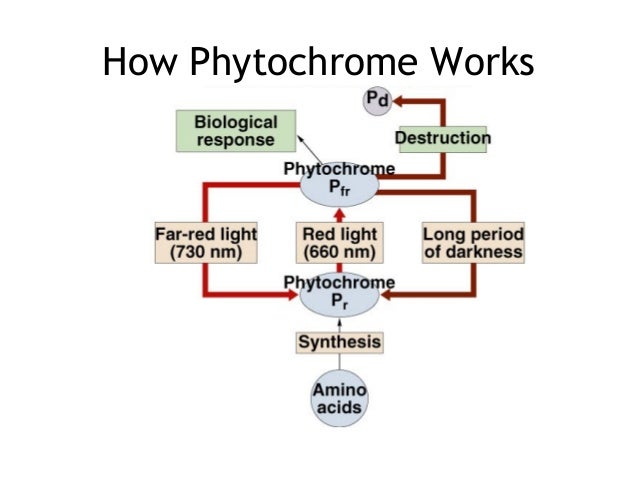 How Phytochrome Works

$P_d$

Biological response

Destruction

Phytochrome $P_{fr}$

Far-red light (730 nm)

Red light (660 nm)

Long period of darkness

Phytochrome $P_r$

Synthesis

Amino acids